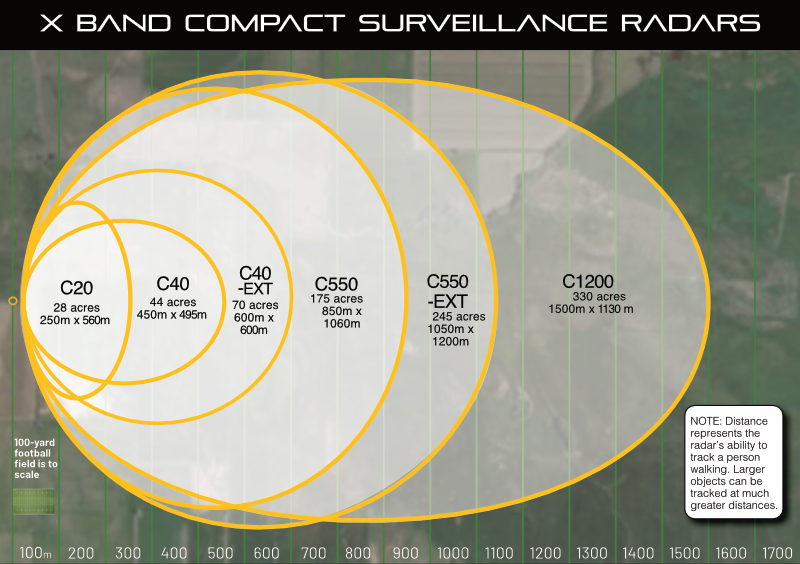 X BAND COMPACT SURVEILLANCE RADARS

C20
28 acres
250m x 560m

C40
44 acres
450m x 495m

C40
-EXT
70 acres
600m x
600m

C550
175 acres
850m x
1060m

C550
-EXT
245 acres
1050m x
1200m

C1200
330 acres
1500m x 1130 m

100-yard football field is to scale

NOTE: Distance represents the radar's ability to track a person walking. Larger objects can be tracked at much greater distances.

100m 200 300 400 500 600 700 800 900 1000 1100 1200 1300 1400 1500 1600 1700